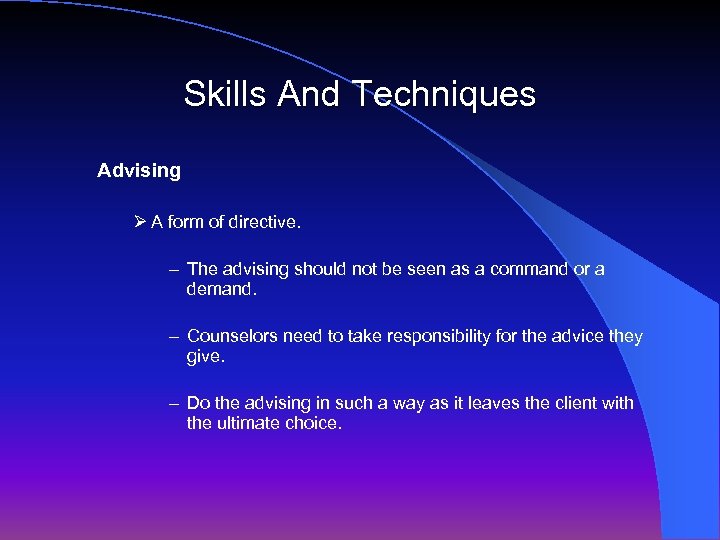 Skills And Techniques

Advising

➢ A form of directive.

– The advising should not be seen as a command or a demand.

– Counselors need to take responsibility for the advice they give.

– Do the advising in such a way as it leaves the client with the ultimate choice.